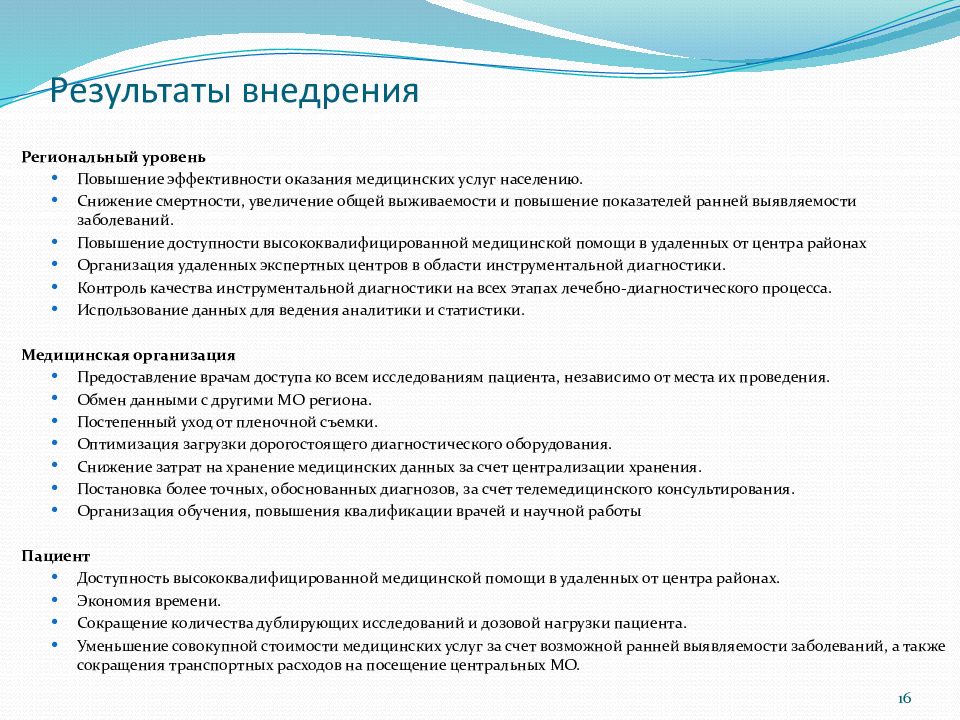 Результаты внедрения

Региональный уровень
• Повышение эффективности оказания медицинских услуг населению.
• Снижение смертности, увеличение общей выживаемости и повышение показателей ранней выявляемости заболеваний.
• Повышение доступности высококвалифицированной медицинской помощи в удаленных от центра районах
• Организация удаленных экспертных центров в области инструментальной диагностики.
• Контроль качества инструментальной диагностики на всех этапах лечебно-диагностического процесса.
• Использование данных для ведения аналитики и статистики.

Медицинская организация
• Предоставление врачам доступа ко всем исследованиям пациента, независимо от места их проведения.
• Обмен данными с другими МО региона.
• Постепенный уход от пленочной съемки.
• Оптимизация загрузки дорогостоящего диагностического оборудования.
• Снижение затрат на хранение медицинских данных за счет централизации хранения.
• Постановка более точных, обоснованных диагнозов, за счет телемедицинского консультирования.
• Организация обучения, повышения квалификации врачей и научной работы

Пациент
• Доступность высококвалифицированной медицинской помощи в удаленных от центра районах.
• Экономия времени.
• Сокращение количества дублирующих исследований и дозовой нагрузки пациента.
• Уменьшение совокупной стоимости медицинских услуг за счет возможной ранней выявляемости заболеваний, а также сокращения транспортных расходов на посещение центральных МО.

16